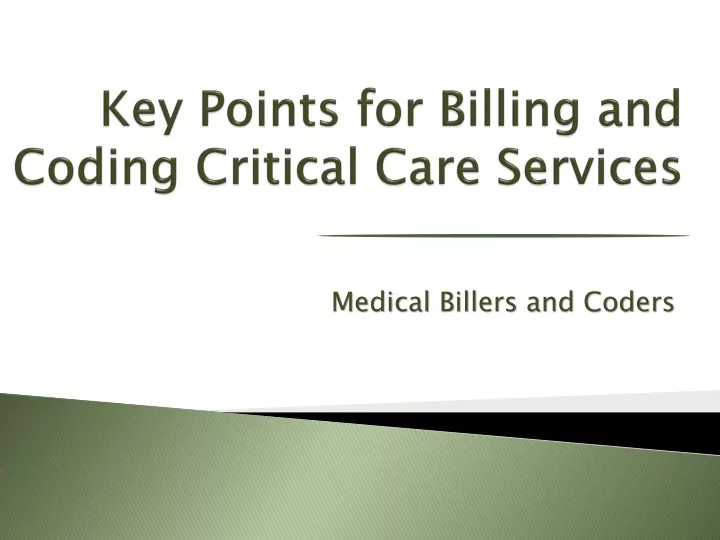 Key Points for Billing and Coding Critical Care Services

Medical Billers and Coders